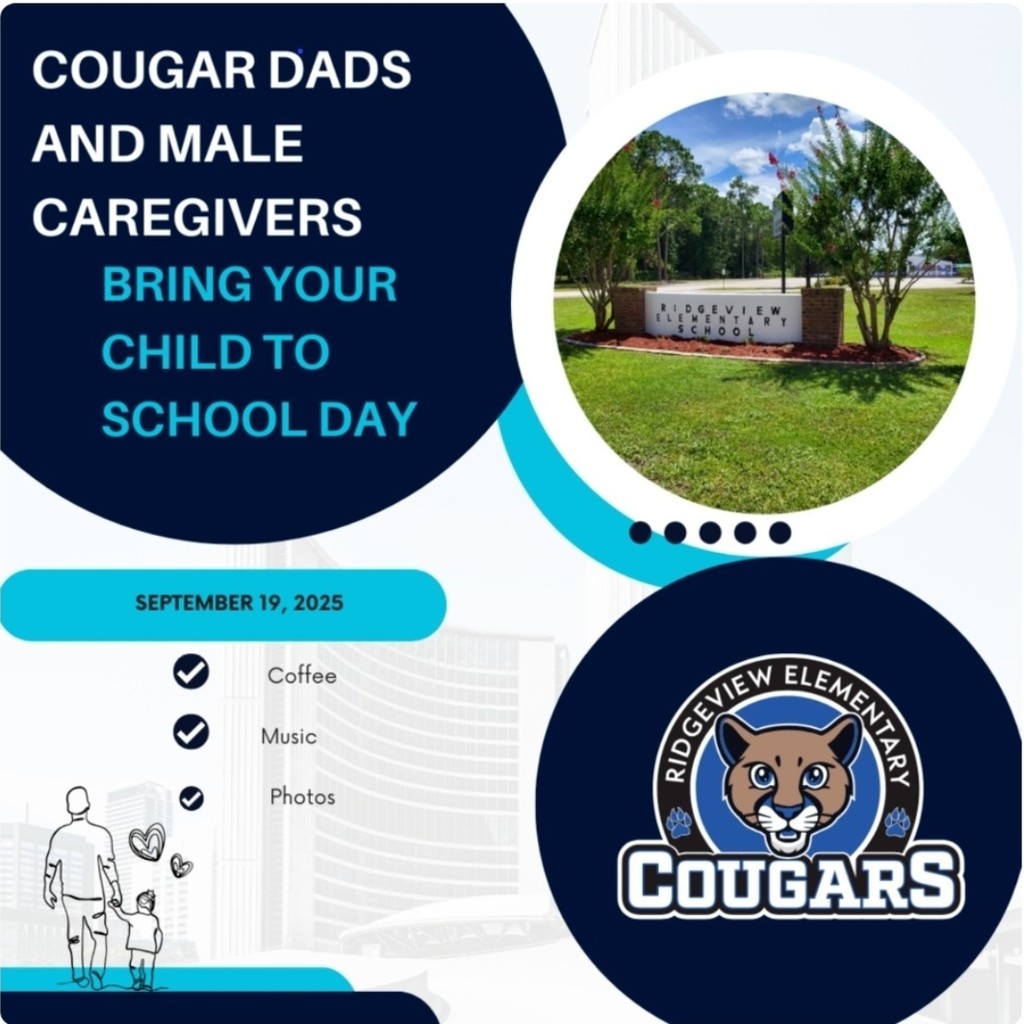 COUGAR DADS AND MALE CAREGIVERS

BRING YOUR CHILD TO SCHOOL DAY

RIDGEVIEW ELEMENTARY SCHOOL

SEPTEMBER 19, 2025

Coffee

Music

Photos

RIDGEVIEW ELEMENTARY

COUGARS